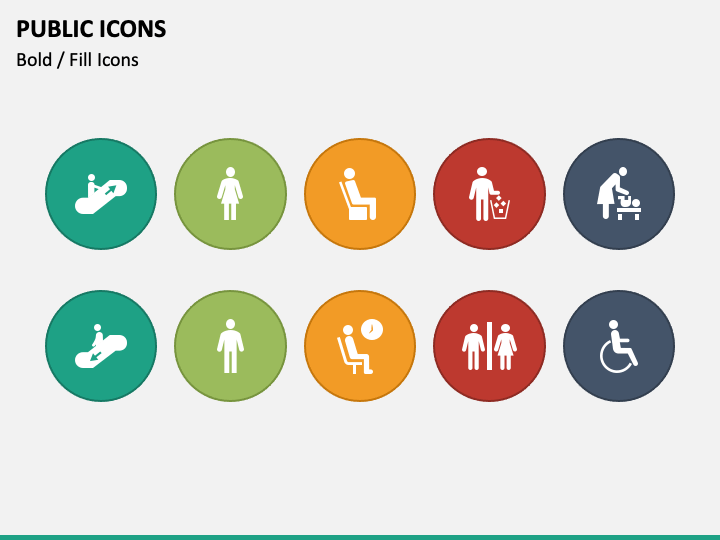 PUBLIC ICONS
Bold / Fill Icons